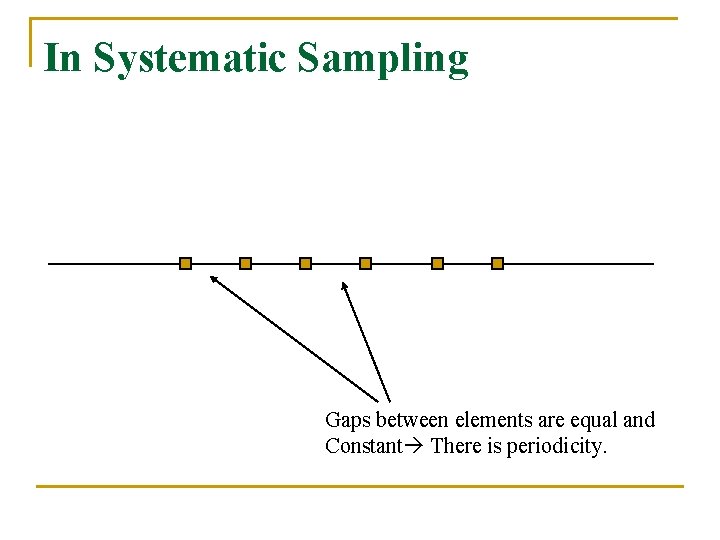 In Systematic Sampling

Gaps between elements are equal and Constant→ There is periodicity.